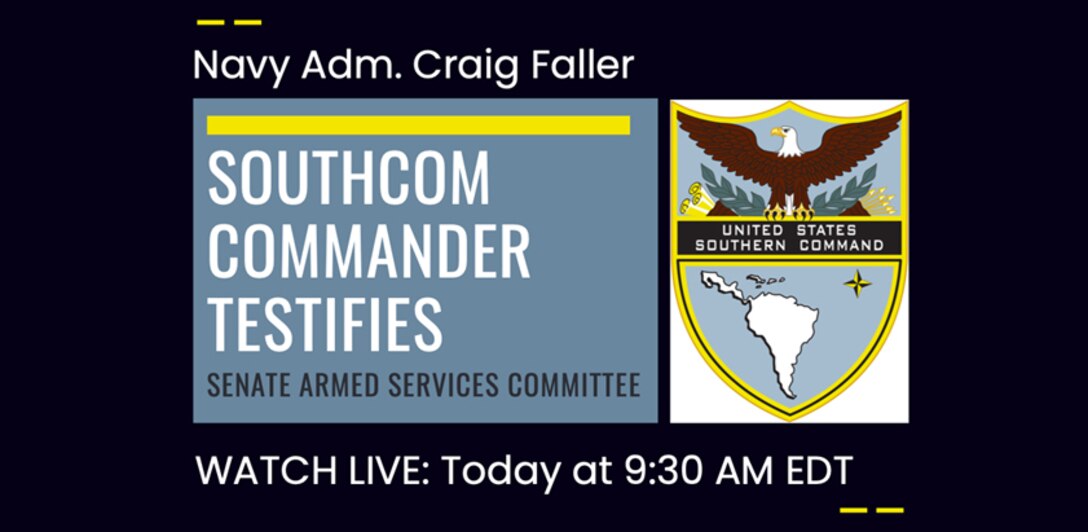 Navy Adm. Craig Faller

SOUTHCOM COMMANDER TESTIFIES

SENATE ARMED SERVICES COMMITTEE

UNITED STATES SOUTHERN COMMAND

WATCH LIVE: Today at 9:30 AM EDT